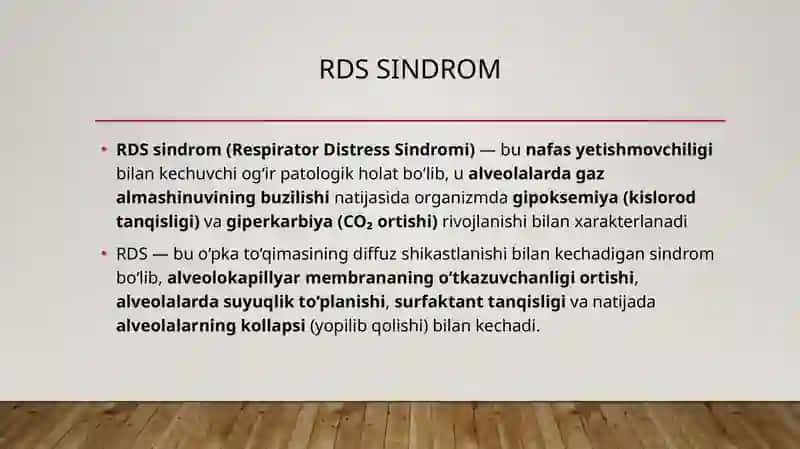 RDS SINDROM

• RDS sindrom (Respirator Distress Sindromi) — bu nafas yetishmovchiligi bilan kechuvchi og'ir patologik holat bo'lib, u alveolalarda gaz almashinuvining buzilishi natijasida organizmda gipoksemiya (kislorod tanqisligi) va giperkarbiya ($CO_2$ ortishi) rivojlanishi bilan xarakterlanadi

• RDS — bu o'pka to'qimasining diffuz shikastlanishi bilan kechadigan sindrom bo'lib, alveolokapillyar membrananing o'tkazuvchanligi ortishi, alveolalarda suyuqlik to'planishi, surfaktant tanqisligi va natijada alveolalarning kollapsi (yopilib qolishi) bilan kechadi.